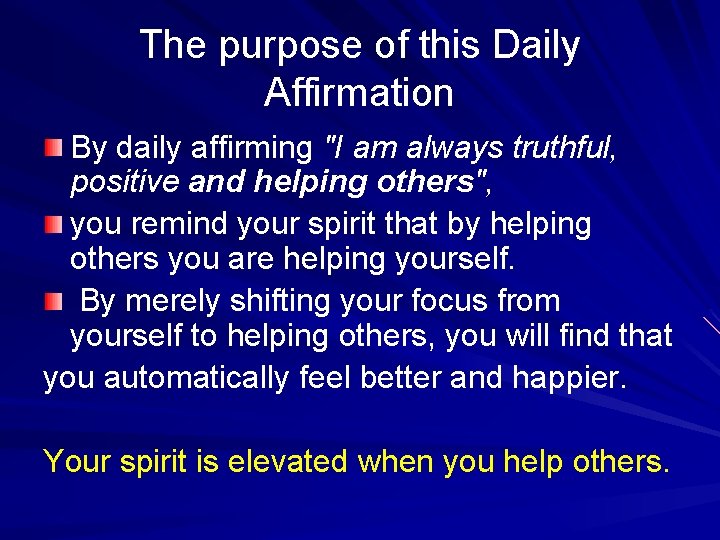 The purpose of this Daily Affirmation

By daily affirming "I am always truthful, positive and helping others",

you remind your spirit that by helping others you are helping yourself.

By merely shifting your focus from yourself to helping others, you will find that you automatically feel better and happier.

Your spirit is elevated when you help others.